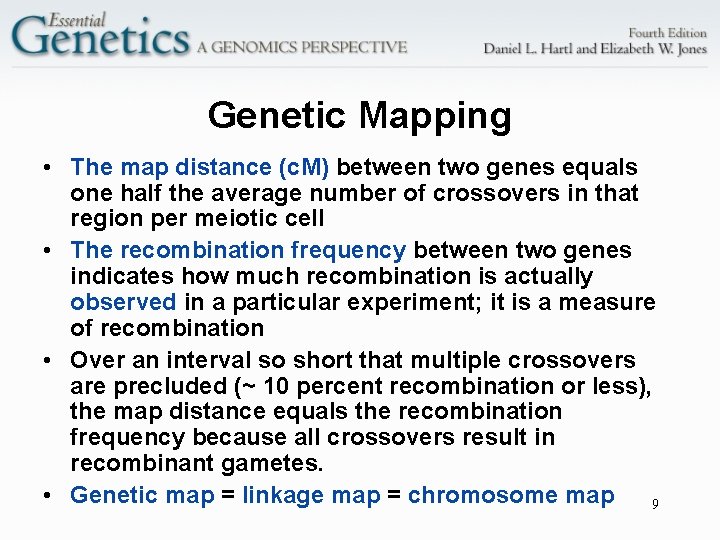 Essential Genetics A GENOMICS PERSPECTIVE

Fourth Edition
Daniel L. Hartl and Elizabeth W. Jones

Genetic Mapping

• The map distance (cM) between two genes equals one half the average number of crossovers in that region per meiotic cell

• The recombination frequency between two genes indicates how much recombination is actually observed in a particular experiment; it is a measure of recombination

• Over an interval so short that multiple crossovers are precluded (~ 10 percent recombination or less), the map distance equals the recombination frequency because all crossovers result in recombinant gametes.

• Genetic map = linkage map = chromosome map

9